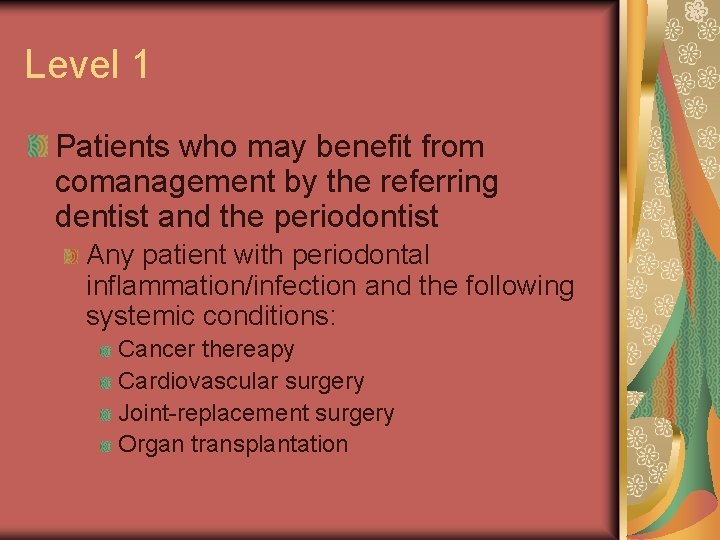 Level 1

Patients who may benefit from comanagement by the referring dentist and the periodontist

Any patient with periodontal inflammation/infection and the following systemic conditions:

Cancer thereapy

Cardiovascular surgery

Joint-replacement surgery

Organ transplantation